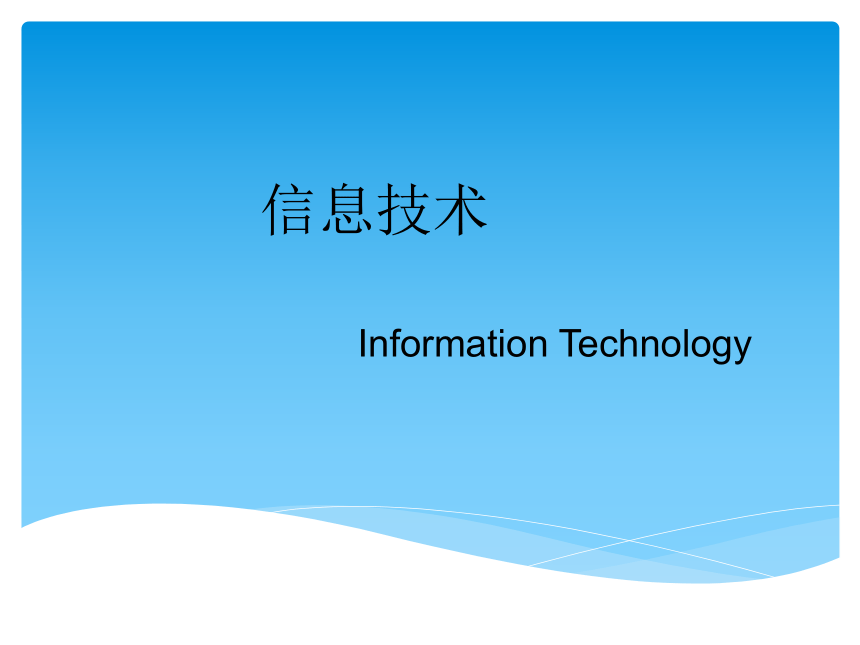 信息技术

Information Technology